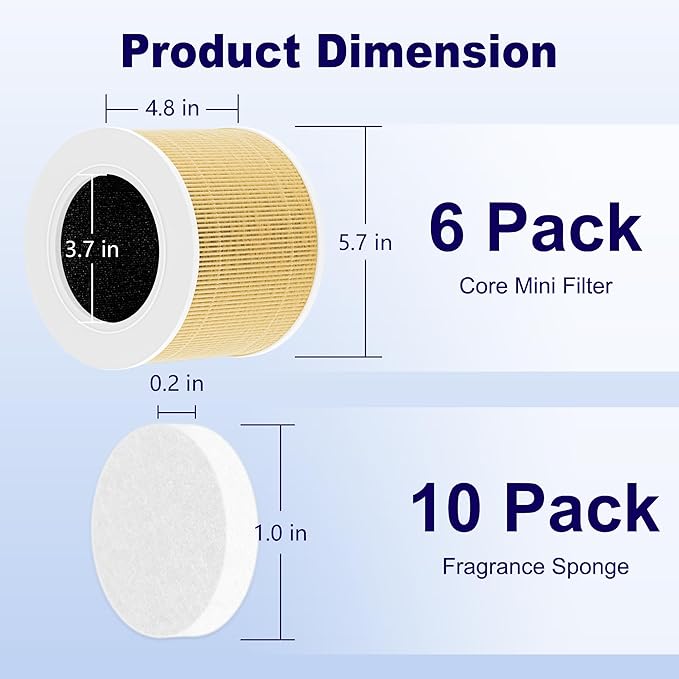 Product Dimension

4.8 in

3.7 in

5.7 in

6 Pack

Core Mini Filter

0.2 in

1.0 in

10 Pack

Fragrance Sponge